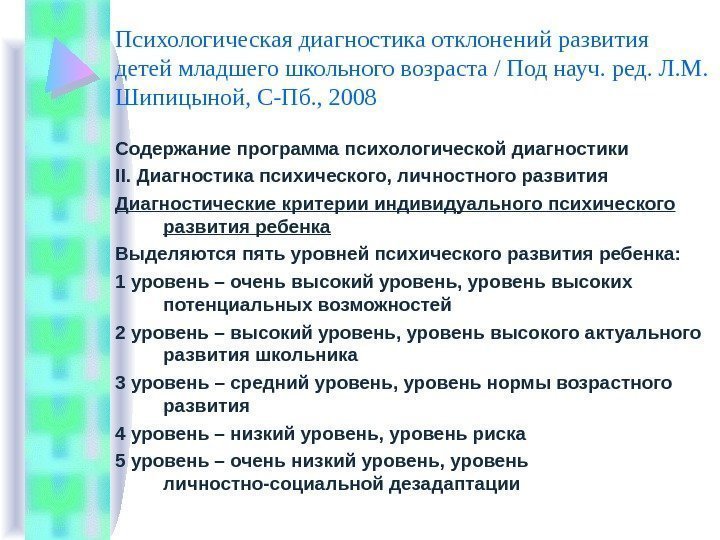 Психологическая диагностика отклонений развития детей младшего школьного возраста / Под науч. ред. Л.М. Шипицыной, С-Пб., 2008

Содержание программа психологической диагностики

II. Диагностика психического, личностного развития

Диагностические критерии индивидуального психического развития ребенка

Выделяются пять уровней психического развития ребенка:

1 уровень – очень высокий уровень, уровень высоких потенциальных возможностей

2 уровень – высокий уровень, уровень высокого актуального развития школьника

3 уровень – средний уровень, уровень нормы возрастного развития

4 уровень – низкий уровень, уровень риска

5 уровень – очень низкий уровень, уровень личностно-социальной дезадаптации